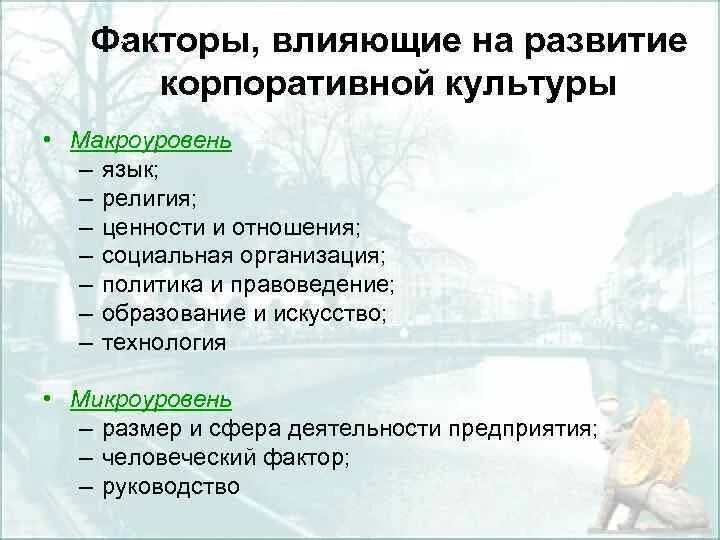 Факторы, влияющие на развитие корпоративной культуры

• Макроуровень
– язык;
– религия;
– ценности и отношения;
– социальная организация;
– политика и правоведение;
– образование и искусство;
– технология

• Микроуровень
– размер и сфера деятельности предприятия;
– человеческий фактор;
– руководство